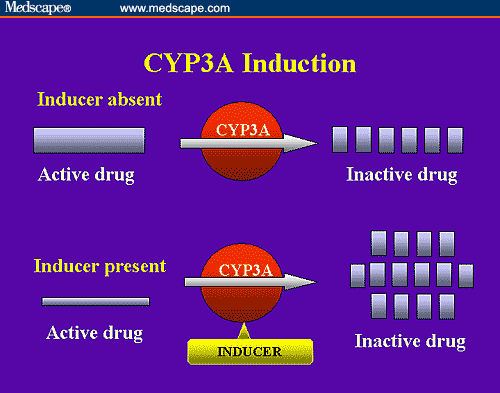 Medscape® www.medscape.com

CYP3A Induction

Inducer absent

CYP3A

Active drug

Inactive drug

Inducer present

CYP3A

Active drug

INDUCER

Inactive drug